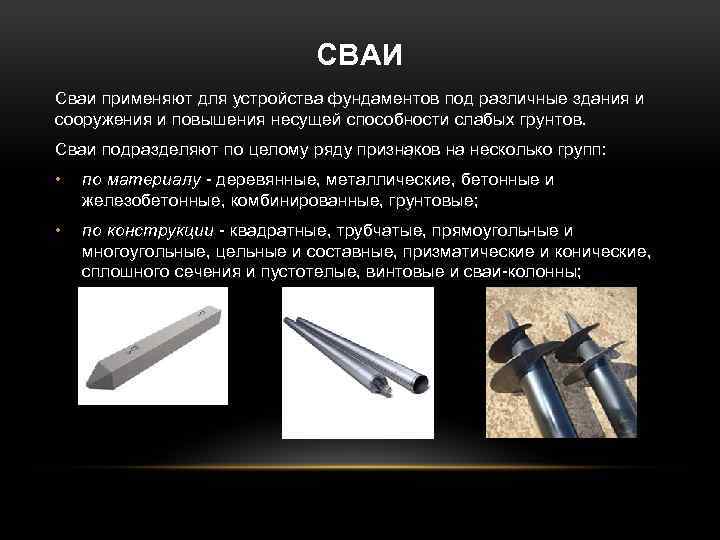 СВАИ

Сваи применяют для устройства фундаментов под различные здания и сооружения и повышения несущей способности слабых грунтов.

Сваи подразделяют по целому ряду признаков на несколько групп:

• по материалу - деревянные, металлические, бетонные и железобетонные, комбинированные, грунтовые;

• по конструкции - квадратные, трубчатые, прямоугольные и многоугольные, цельные и составные, призматические и конические, сплошного сечения и пустотелые, винтовые и сваи-колонны;